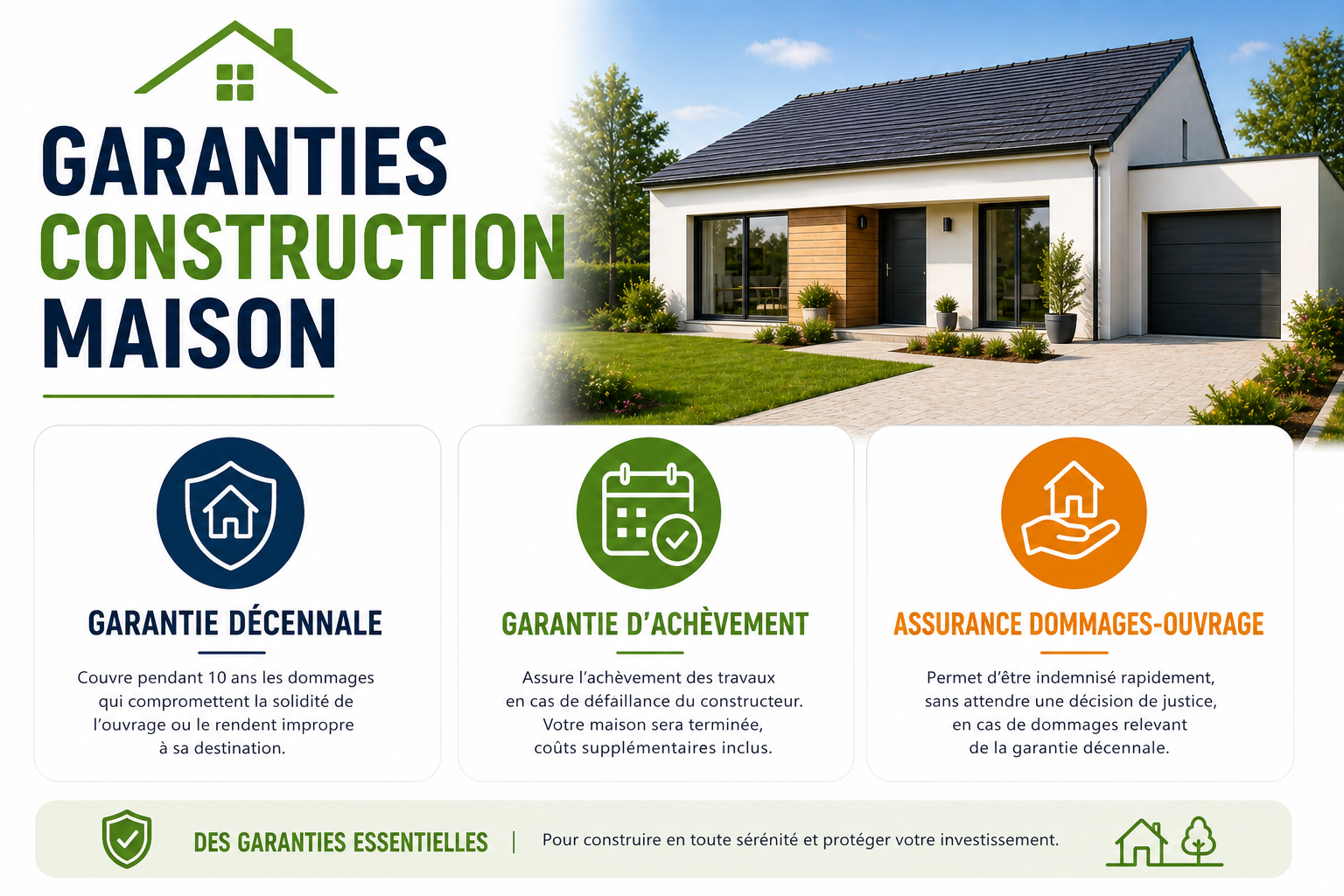 GARANTIES CONSTRUCTION MAISON

GARANTIE DÉCENNALE

Couvre pendant 10 ans les dommages qui compromettent la solidité de l'ouvrage ou le rendent impropre à sa destination.

GARANTIE D'ACHÈVEMENT

Assure l'achèvement des travaux en cas de défaillance du constructeur. Votre maison sera terminée, coûts supplémentaires inclus.

ASSURANCE DOMMAGES-OUVRAGE

Permet d'être indemnisé rapidement, sans attendre une décision de justice, en cas de dommages relevant de la garantie décennale.

DES GARANTIES ESSENTIELLES | Pour construire en toute sérénité et protéger votre investissement.